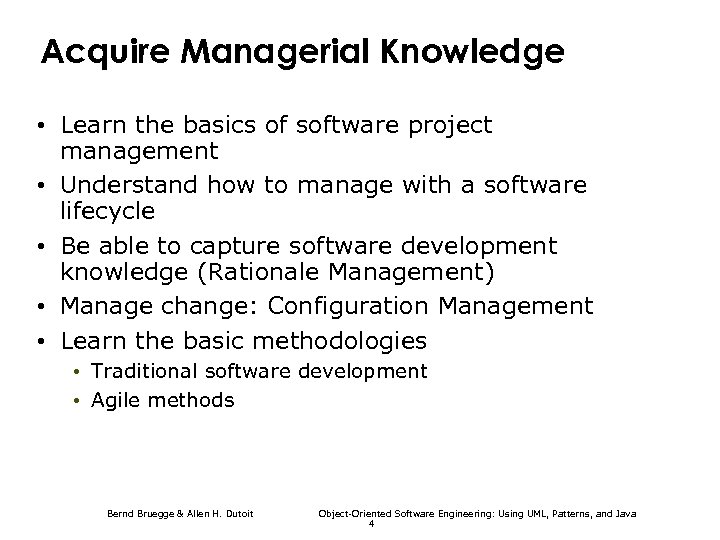 Acquire Managerial Knowledge

• Learn the basics of software project management
• Understand how to manage with a software lifecycle
• Be able to capture software development knowledge (Rationale Management)
• Manage change: Configuration Management
• Learn the basic methodologies
  • Traditional software development
  • Agile methods

Bernd Bruegge & Allen H. Dutoit Object-Oriented Software Engineering: Using UML, Patterns, and Java
4